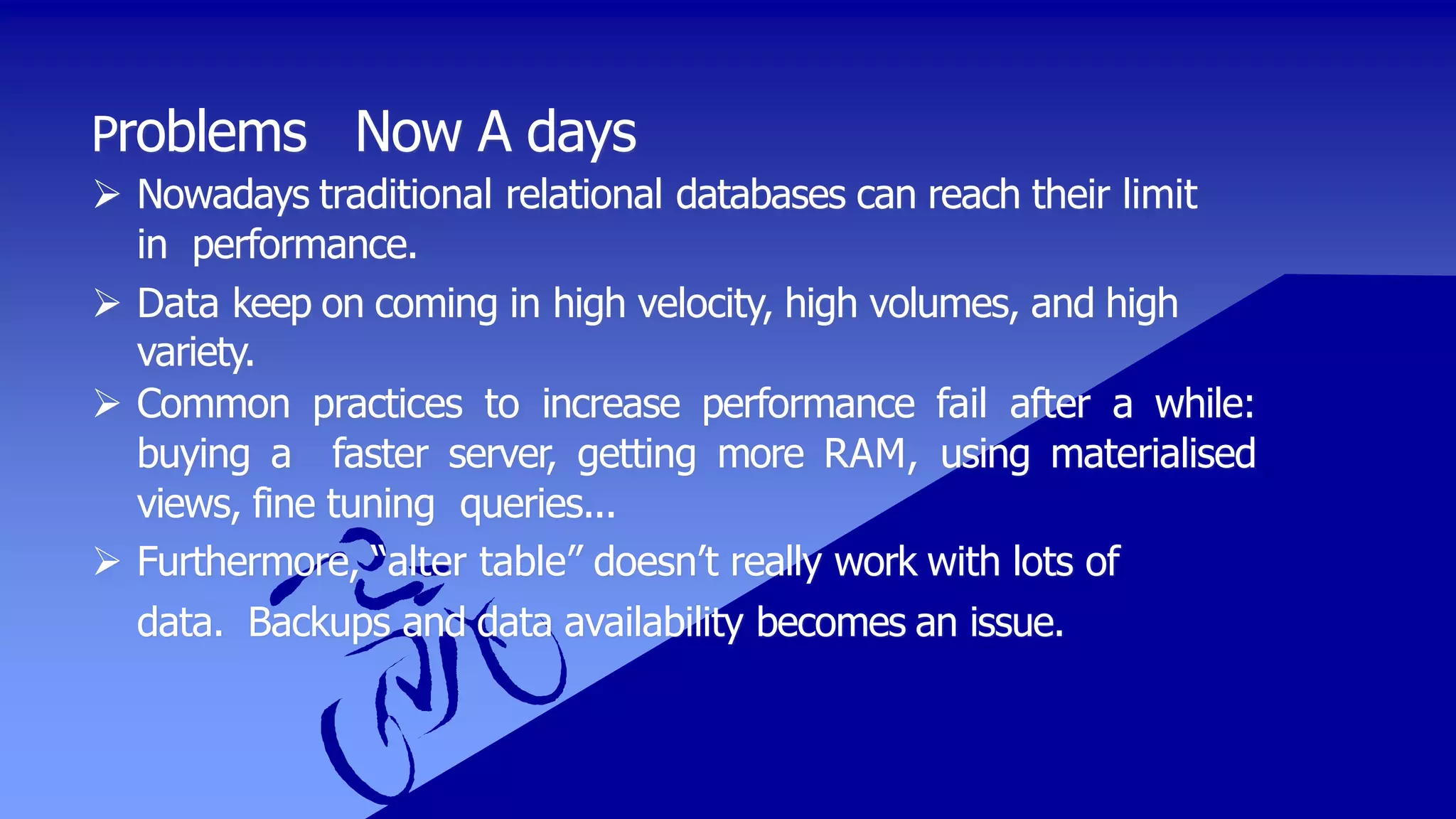 Problems Now A days

➢ Nowadays traditional relational databases can reach their limit in performance.

➢ Data keep on coming in high velocity, high volumes, and high variety.

➢ Common practices to increase performance fail after a while: buying a faster server, getting more RAM, using materialised views, fine tuning queries...

➢ Furthermore, "alter table" doesn't really work with lots of data. Backups and data availability becomes an issue.